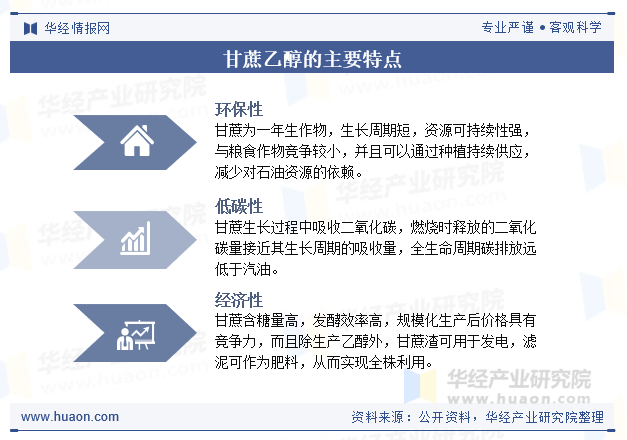 华经情报网

专业严谨 • 客观科学

甘蔗乙醇的主要特点

环保性

甘蔗为一年生作物，生长周期短，资源可持续性强，与粮食作物竞争较小，并且可以通过种植持续供应，减少对石油资源的依赖。

低碳性

甘蔗生长过程中吸收二氧化碳，燃烧时释放的二氧化碳量接近其生长周期的吸收量，全生命周期碳排放远低于汽油。

经济性

甘蔗含糖量高，发酵效率高，规模化生产后价格具有竞争力，而且除生产乙醇外，甘蔗渣可用于发电，滤泥可作为肥料，从而实现全株利用。

华经产业研究院
www.huaon.com

www.huaon.com

资料来源：公开资料，华经产业研究院整理